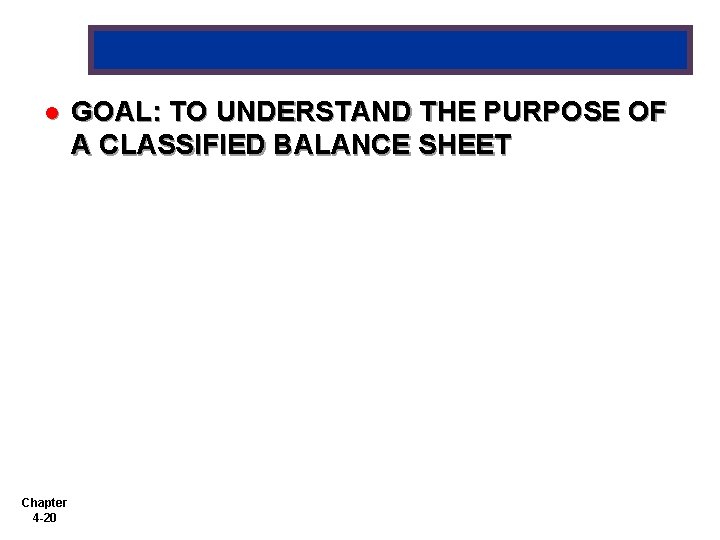 GOAL: TO UNDERSTAND THE PURPOSE OF A CLASSIFIED BALANCE SHEET

Chapter
4-20